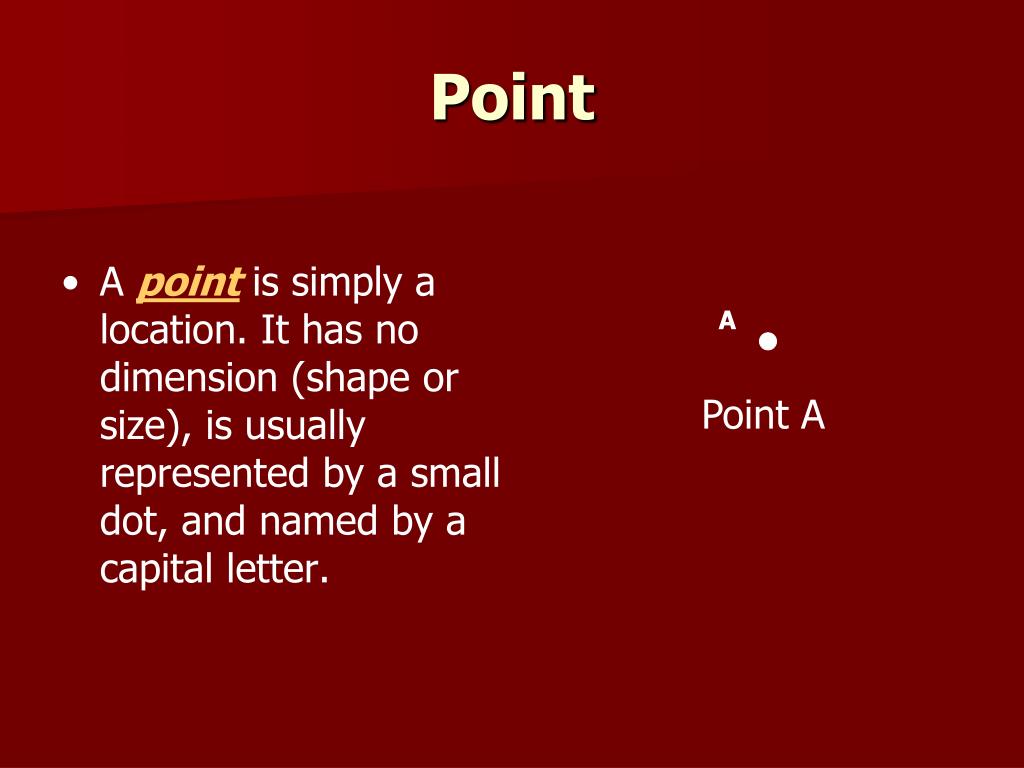 Point

• A point is simply a location. It has no dimension (shape or size), is usually represented by a small dot, and named by a capital letter.

A

Point A